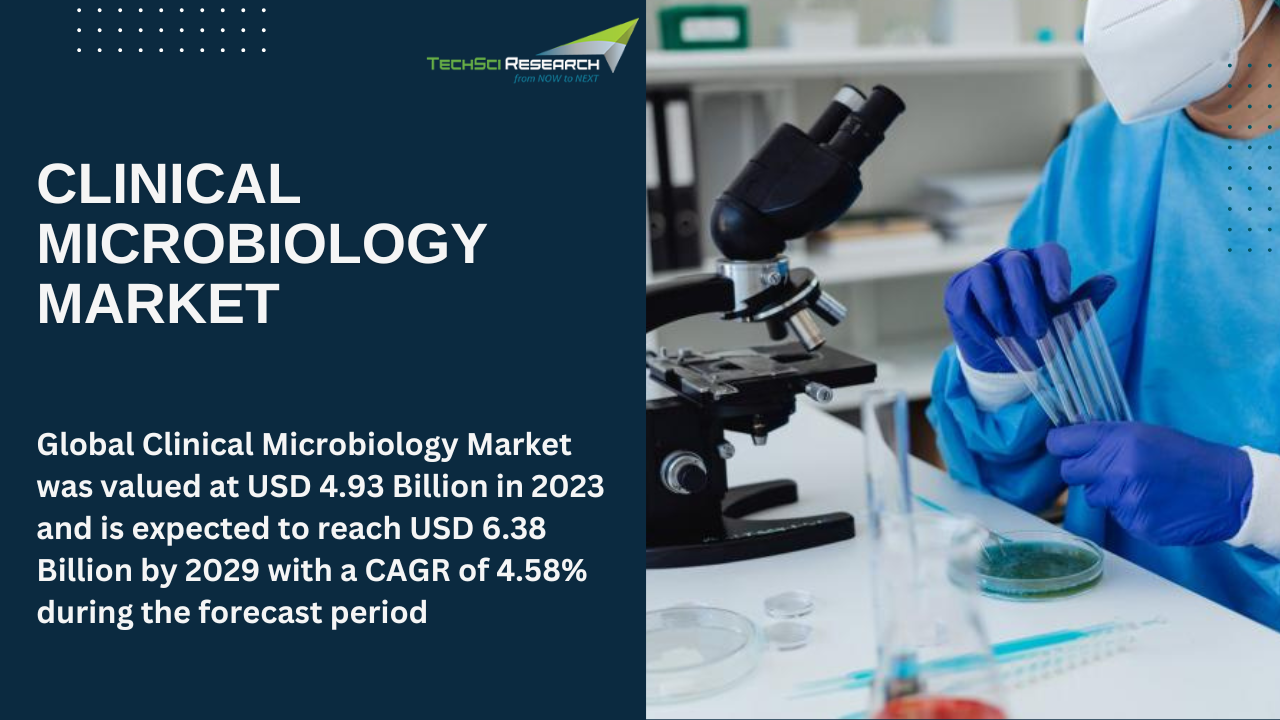 TECHSCI RESEARCH
from NOW to NEXT

CLINICAL MICROBIOLOGY MARKET

Global Clinical Microbiology Market was valued at USD 4.93 Billion in 2023 and is expected to reach USD 6.38 Billion by 2029 with a CAGR of 4.58% during the forecast period